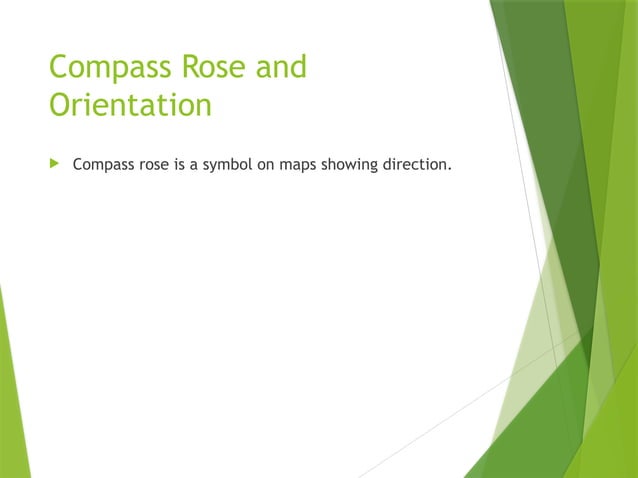 Compass Rose and Orientation

▶ Compass rose is a symbol on maps showing direction.